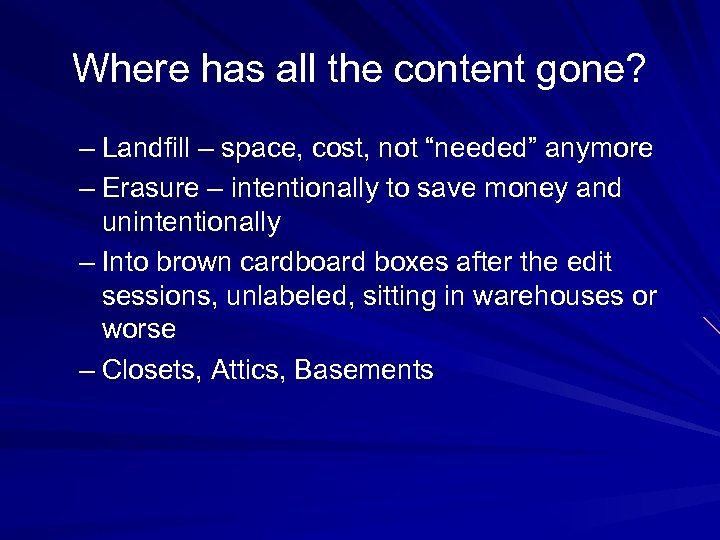 Where has all the content gone?

– Landfill – space, cost, not “needed” anymore

– Erasure – intentionally to save money and unintentionally

– Into brown cardboard boxes after the edit sessions, unlabeled, sitting in warehouses or worse

– Closets, Attics, Basements